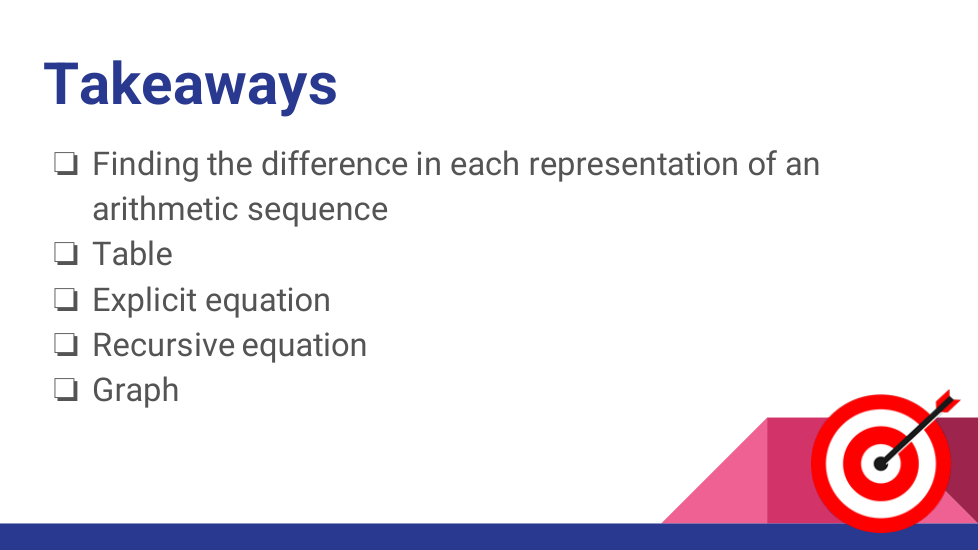 Takeaways

❏ Finding the difference in each representation of an arithmetic sequence
❏ Table
❏ Explicit equation
❏ Recursive equation
❏ Graph